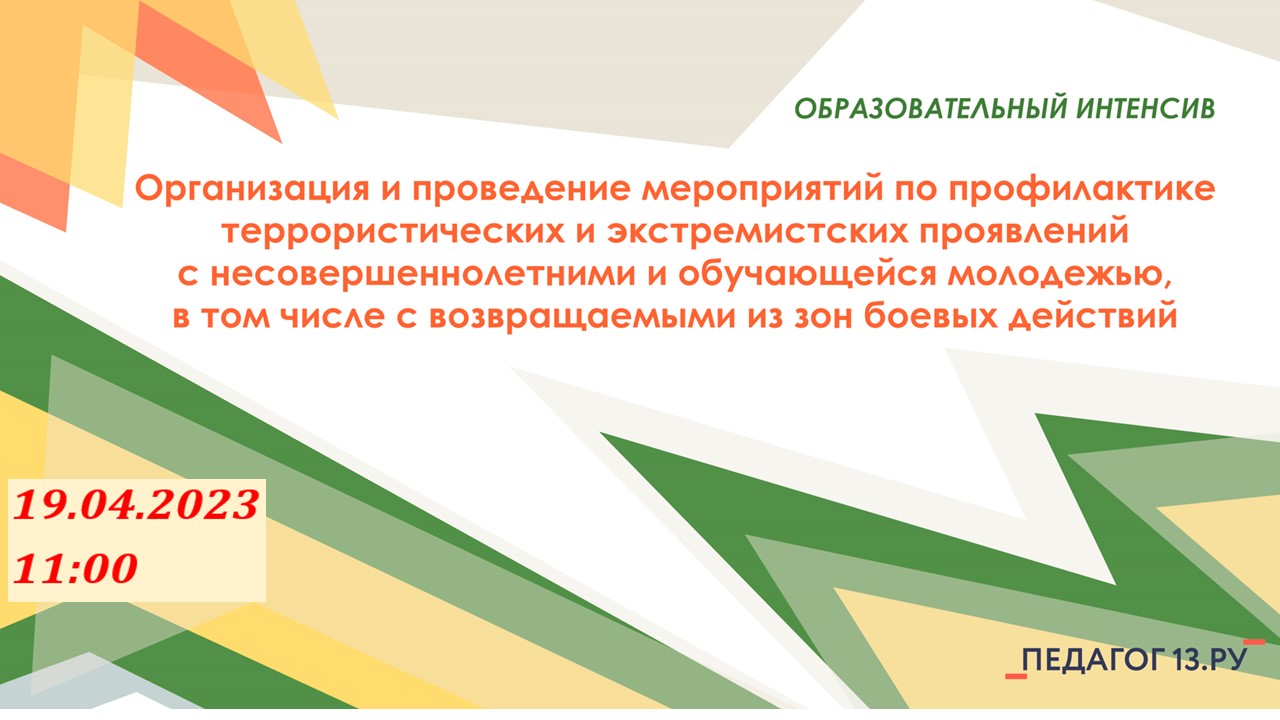 ОБРАЗОВАТЕЛЬНЫЙ ИНТЕНСИВ

Организация и проведение мероприятий по профилактике террористических и экстремистских проявлений с несовершеннолетними и обучающейся молодежью, в том числе с возвращаемыми из зон боевых действий

19.04.2023
11:00

ПЕДАГОГ 13.РУ